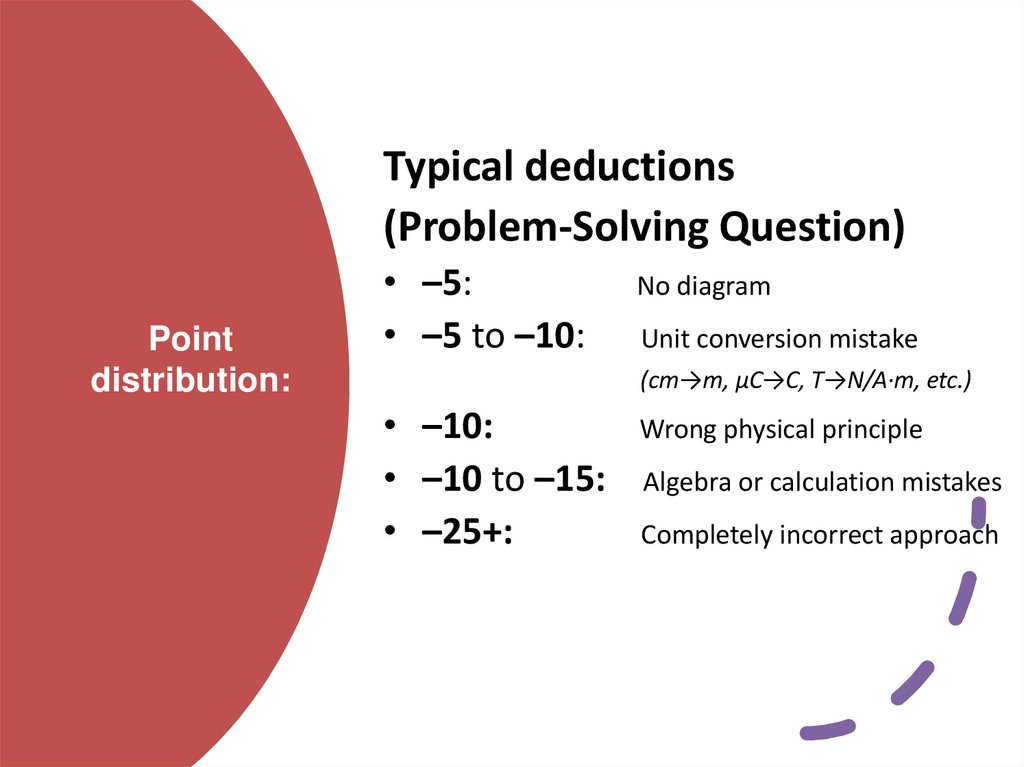 Point distribution:

Typical deductions
(Problem-Solving Question)

• –5: No diagram
• –5 to –10: Unit conversion mistake
(cm→m, μC→C, T→N/A·m, etc.)
• –10: Wrong physical principle
• –10 to –15: Algebra or calculation mistakes
• –25+: Completely incorrect approach